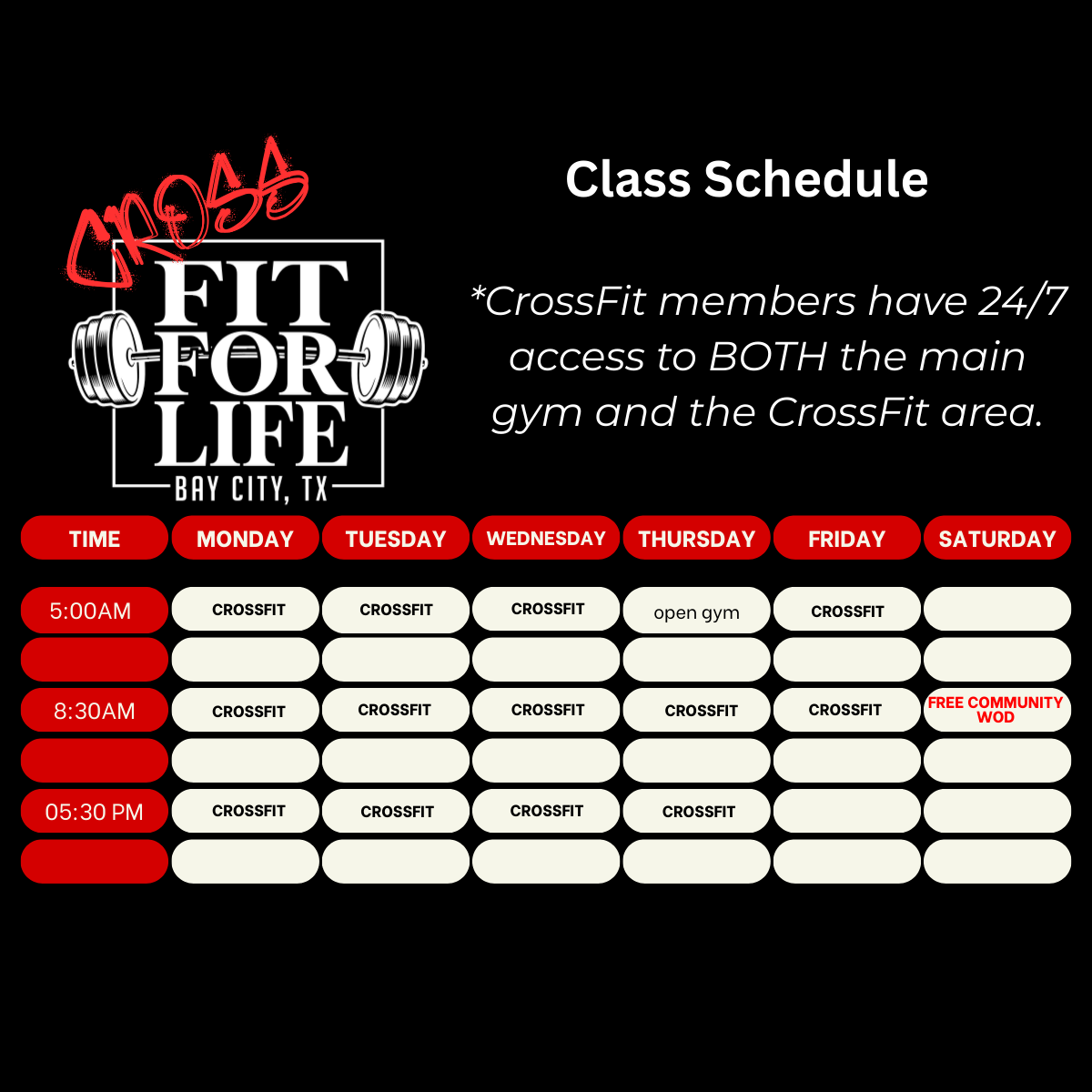 CROSS
FIT FOR LIFE
BAY CITY, TX

Class Schedule

*CrossFit members have 24/7 access to BOTH the main gym and the CrossFit area.

| TIME | MONDAY | TUESDAY | WEDNESDAY | THURSDAY | FRIDAY | SATURDAY |
|---|---|---|---|---|---|---|
| 5:00AM | CROSSFIT | CROSSFIT | CROSSFIT | open gym | CROSSFIT | |
| | | | | | | |
| 8:30AM | CROSSFIT | CROSSFIT | CROSSFIT | CROSSFIT | CROSSFIT | FREE COMMUNITY WOD |
| | | | | | | |
| 05:30 PM | CROSSFIT | CROSSFIT | CROSSFIT | CROSSFIT | | |
| | | | | | | |